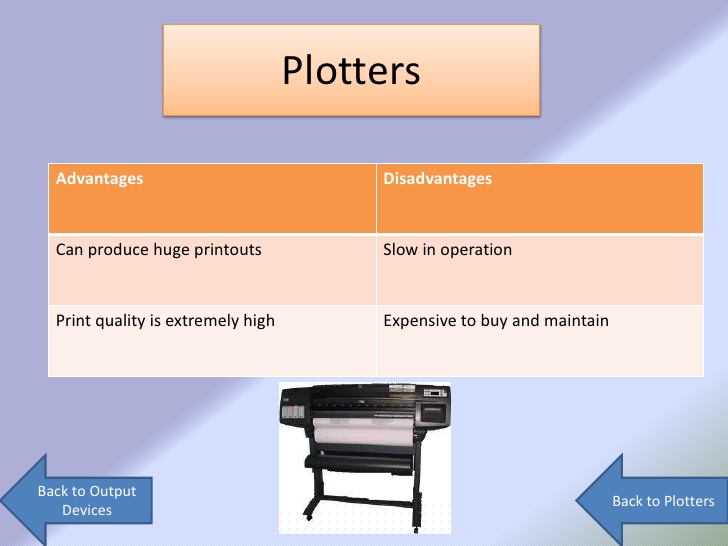 Plotters

| Advantages | Disadvantages |
|---|---|
| Can produce huge printouts | Slow in operation |
| Print quality is extremely high | Expensive to buy and maintain |

Back to Output Devices

Back to Plotters